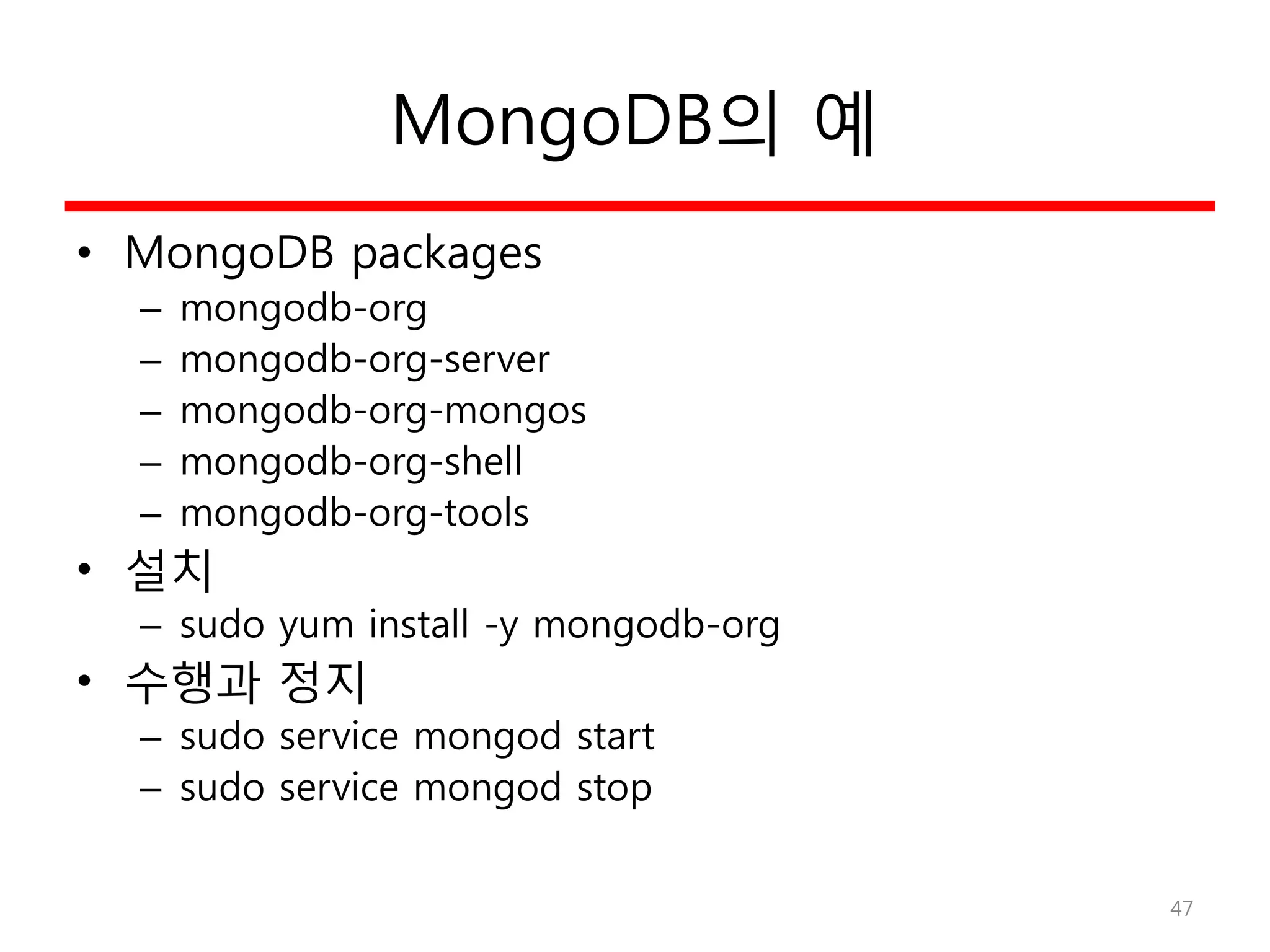 MongoDB의 예

• MongoDB packages
– mongodb-org
– mongodb-org-server
– mongodb-org-mongos
– mongodb-org-shell
– mongodb-org-tools
• 설치
– sudo yum install -y mongodb-org
• 수행과 정지
– sudo service mongod start
– sudo service mongod stop

47